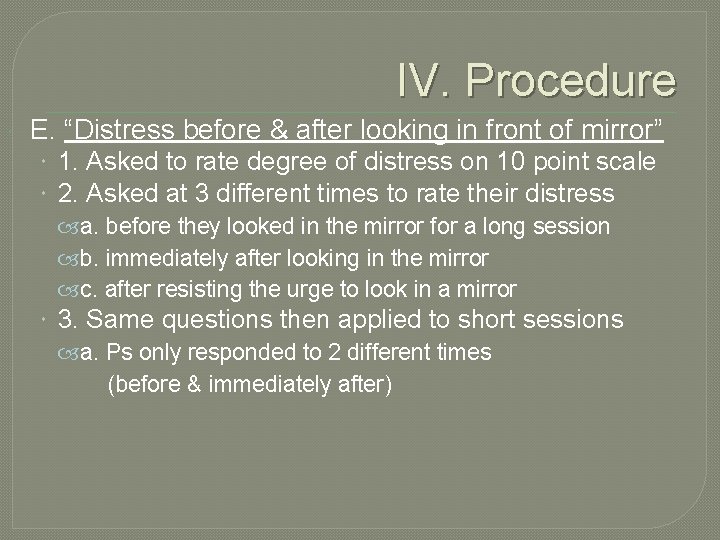 IV. Procedure

E. “Distress before & after looking in front of mirror”

1. Asked to rate degree of distress on 10 point scale

2. Asked at 3 different times to rate their distress

a. before they looked in the mirror for a long session

b. immediately after looking in the mirror

c. after resisting the urge to look in a mirror

3. Same questions then applied to short sessions

a. Ps only responded to 2 different times (before & immediately after)